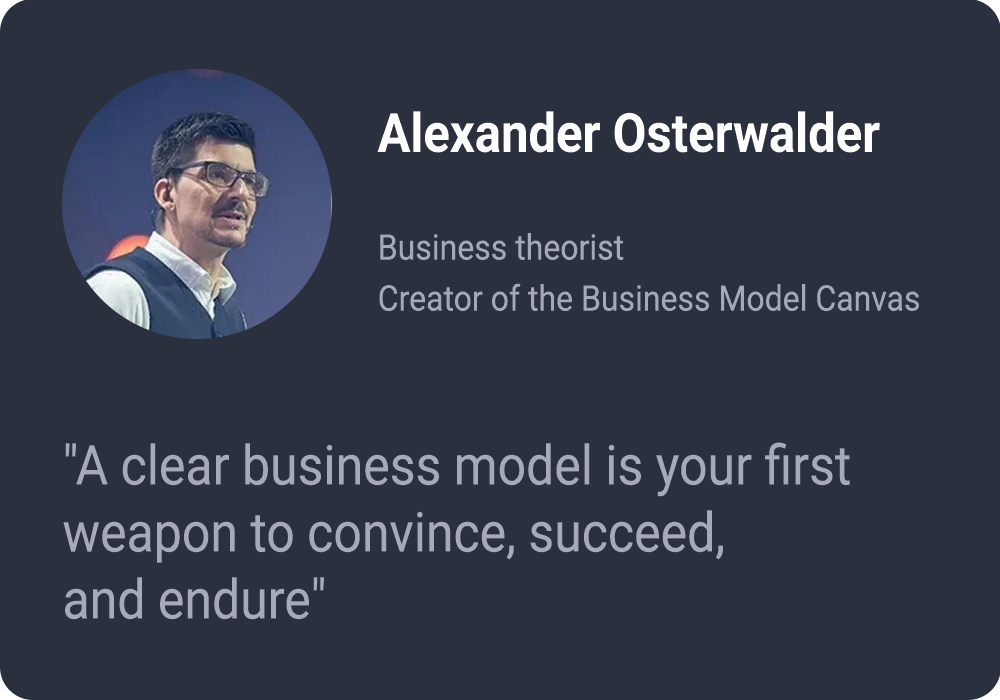 Alexander Osterwalder

Business theorist
Creator of the Business Model Canvas

"A clear business model is your first weapon to convince, succeed, and endure"